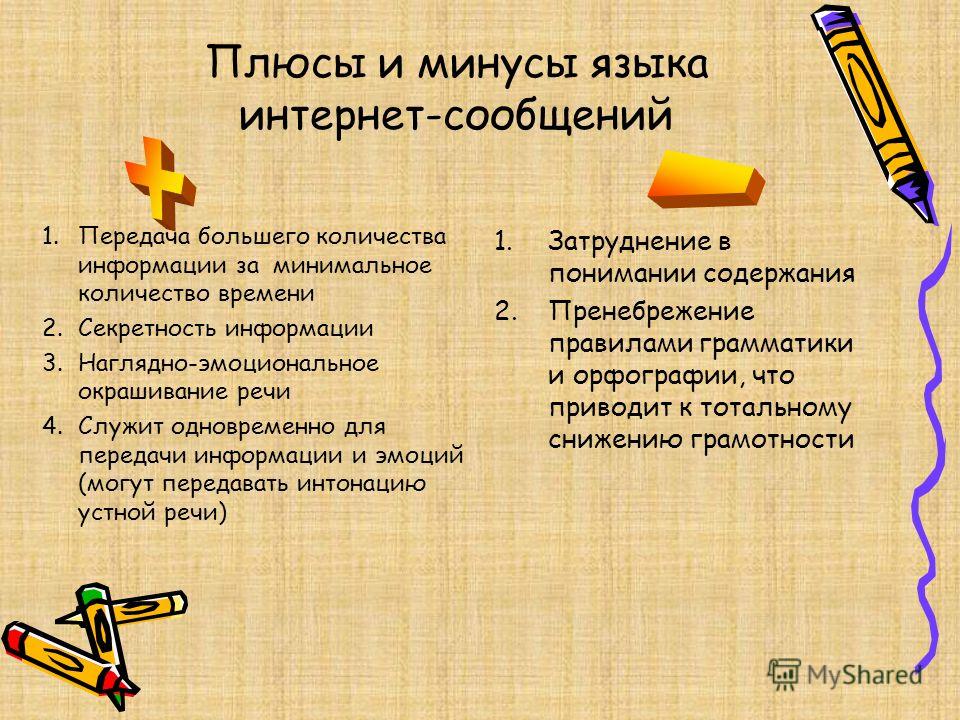 Плюсы и минусы языка интернет-сообщений

1. Передача большего количества информации за минимальное количество времени
2. Секретность информации
3. Наглядно-эмоциональное окрашивание речи
4. Служит одновременно для передачи информации и эмоций (могут передавать интонацию устной речи)

1. Затруднение в понимании содержания
2. Пренебрежение правилами грамматики и орфографии, что приводит к тотальному снижению грамотности

MyShared